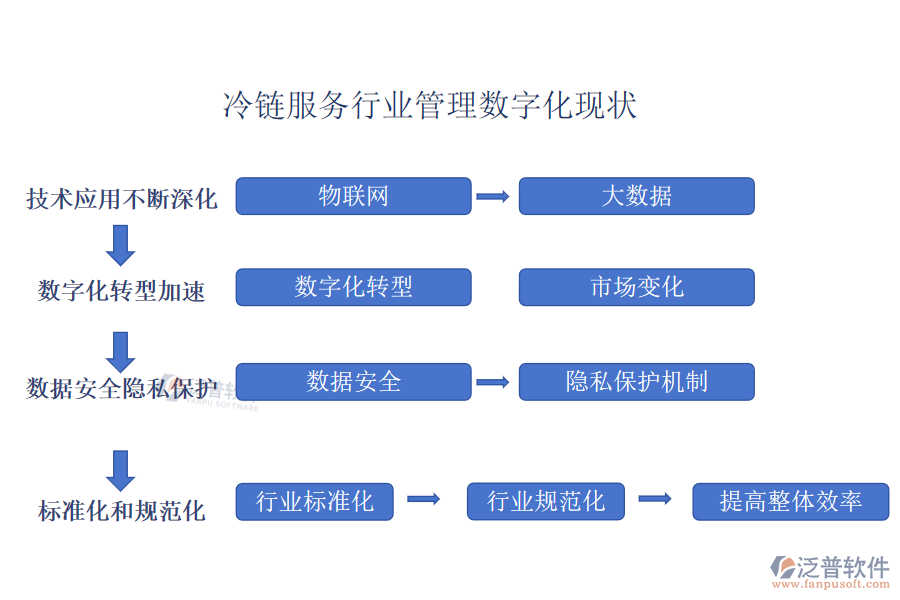 冷链服务行业管理数字化现状

技术应用不断深化

物联网

大数据

数字化转型加速

数字化转型

市场变化

数据安全隐私保护

数据安全

隐私保护机制

标准化和规范化

行业标准化

行业规范化

提高整体效率

泛普软件
www.fanpusoft.com